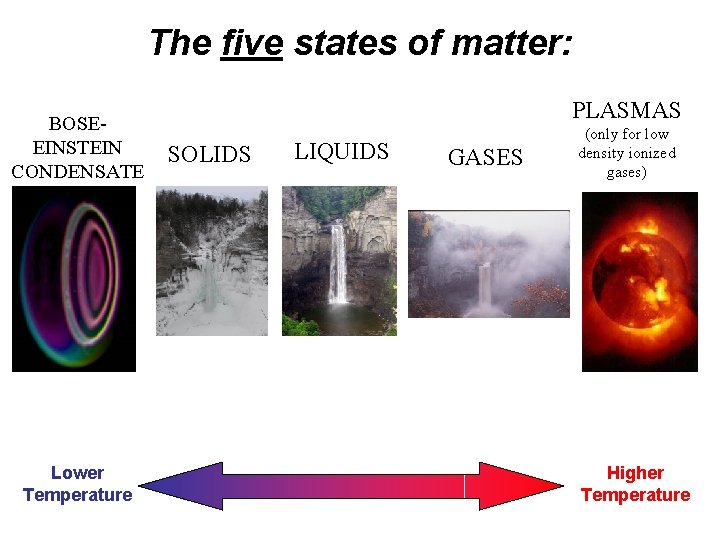 The five states of matter:

BOSE-EINSTEIN CONDENSATE

SOLIDS

LIQUIDS

GASES

PLASMAS (only for low density ionized gases)

Lower Temperature

Higher Temperature